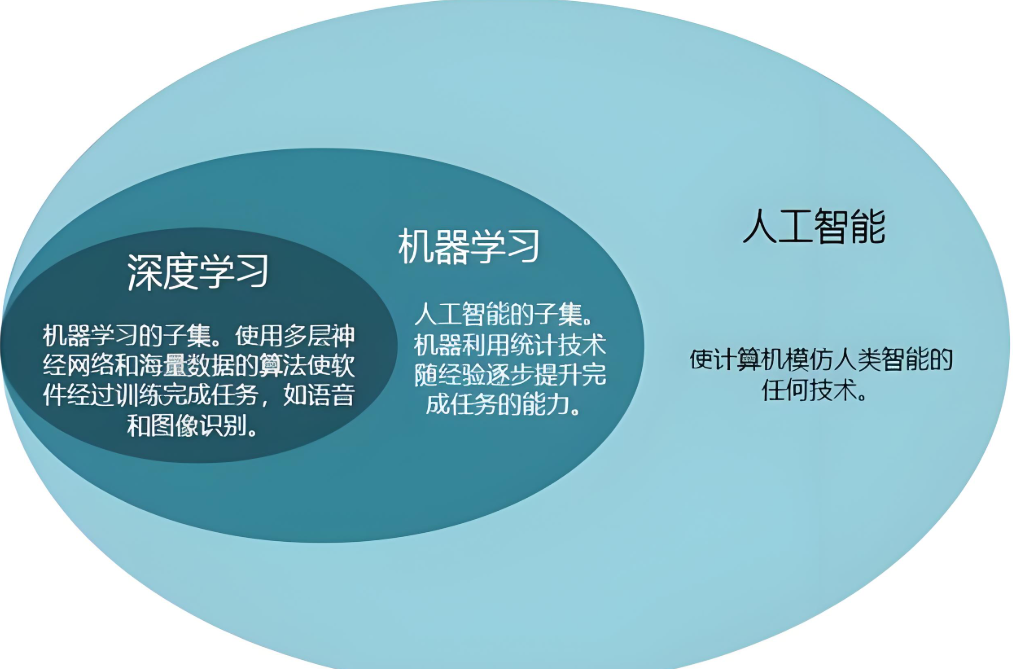 深度学习

机器学习的子集。使用多层神经网络和海量数据的算法使软件经过训练完成任务，如语音和图像识别。

机器学习

人工智能的子集。机器利用统计技术随经验逐步提升完成任务的能力。

人工智能

使计算机模仿人类智能的任何技术。